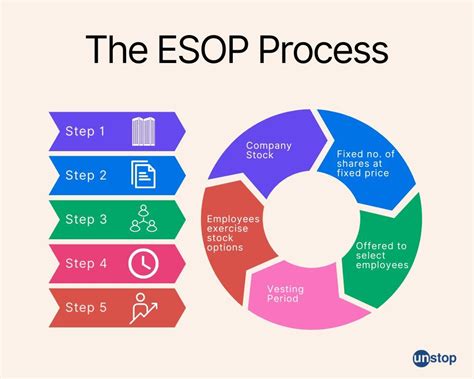 The ESOP Process

Step 1

Step 2

Step 3

Step 4

Step 5

Company Stock

Fixed no. of shares at fixed price

Offered to select employees

Vesting Period

Employees exercise stock options

unstop